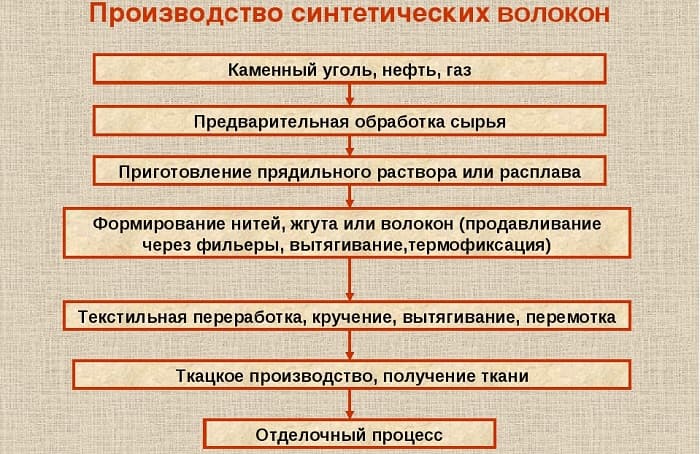 Производство синтетических волокон

Каменный уголь, нефть, газ

Предварительная обработка сырья

Приготовление прядильного раствора или расплава

Формирование нитей, жгута или волокон (продавливание через фильеры, вытягивание,термофиксация)

Текстильная переработка, кручение, вытягивание, перемотка

Ткацкое производство, получение ткани

Отделочный процесс